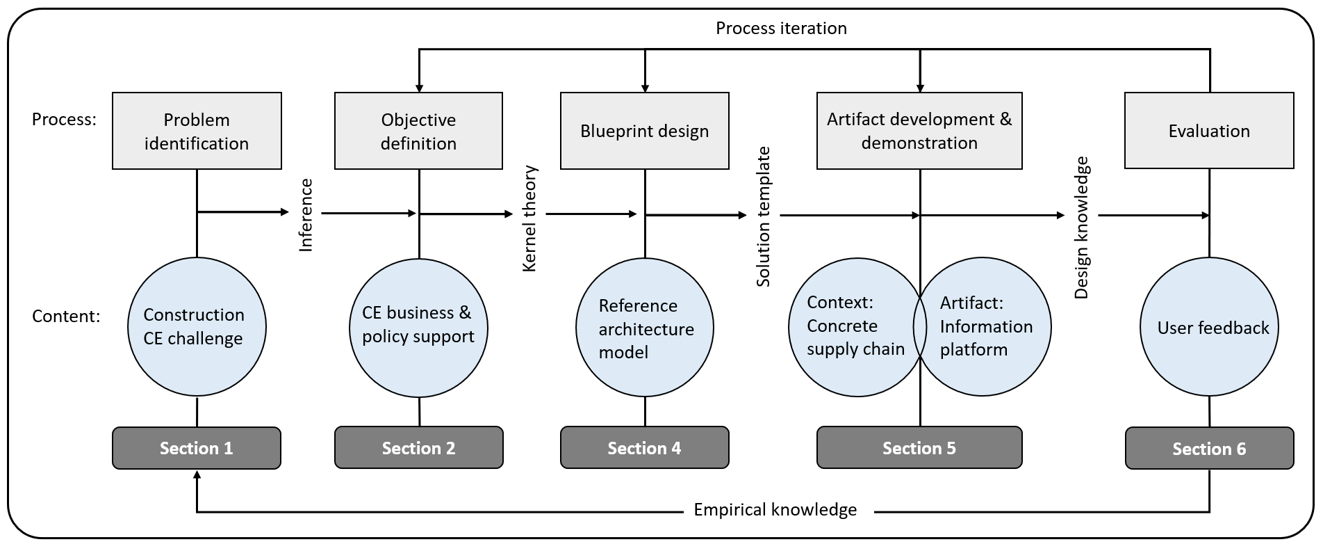 Process iteration

Process:

Problem identification

Objective definition

Blueprint design

Artifact development & demonstration

Evaluation

Inference

Kernel theory

Solution template

Design knowledge

Content:

Construction CE challenge

CE business & policy support

Reference architecture model

Context: Concrete supply chain

Artifact: Information platform

User feedback

Section 1

Section 2

Section 4

Section 5

Section 6

Empirical knowledge